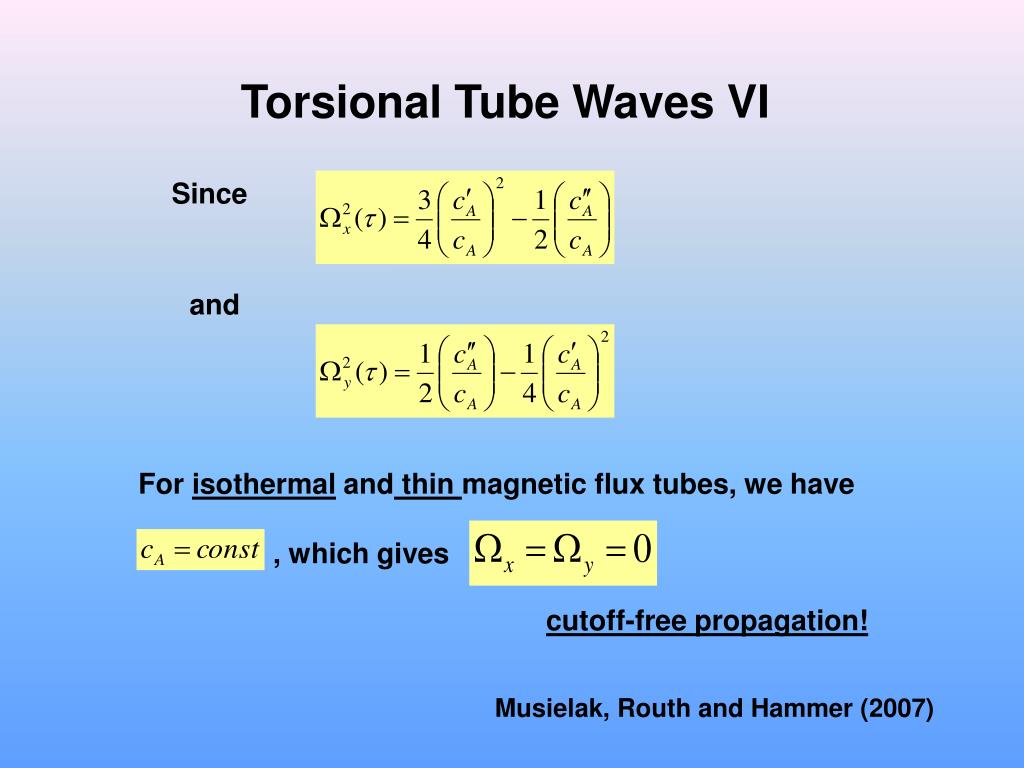 Torsional Tube Waves VI

Since $\Omega_x^2(\tau) = \frac{3}{4}\left(\frac{c_A'}{c_A}\right)^2 - \frac{1}{2}\left(\frac{c_A''}{c_A}\right)$

and $\Omega_y^2(\tau) = \frac{1}{2}\left(\frac{c_A''}{c_A}\right) - \frac{1}{4}\left(\frac{c_A'}{c_A}\right)^2$

For isothermal and thin magnetic flux tubes, we have

$c_A = const$ , which gives $\Omega_x = \Omega_y = 0$

cutoff-free propagation!

Musielak, Routh and Hammer (2007)